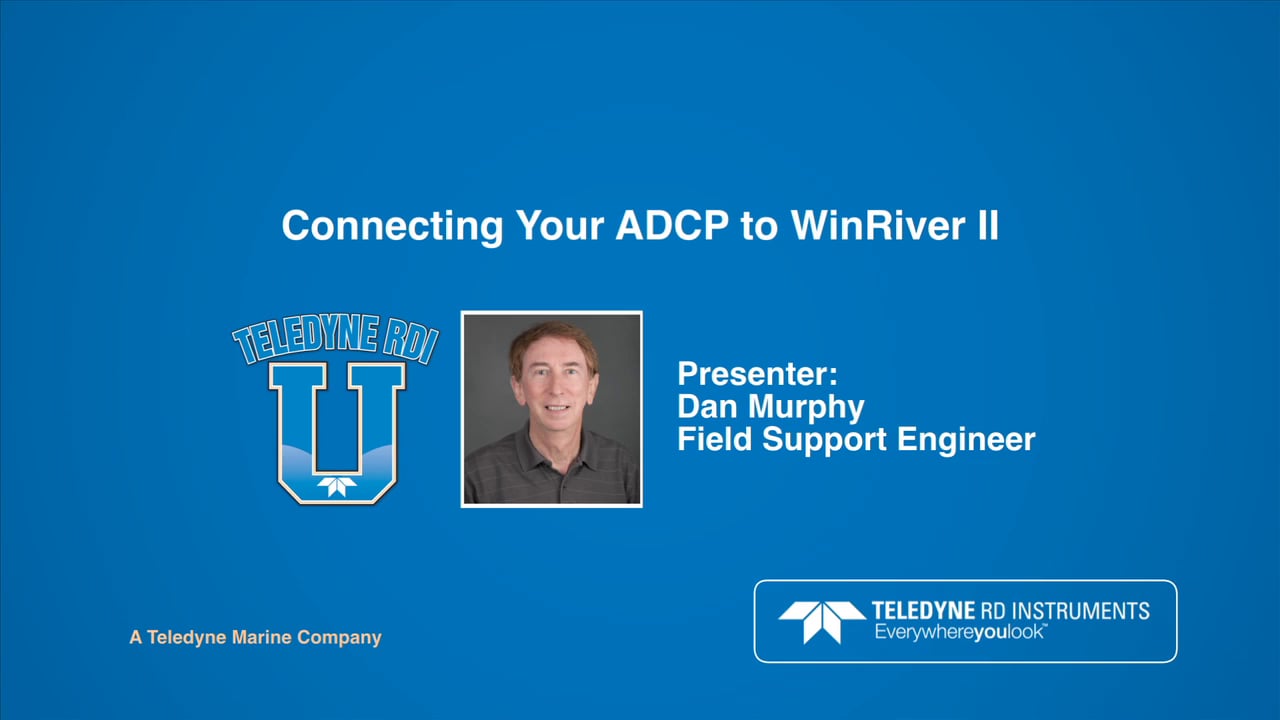 Connecting Your ADCP to WinRiver II

TELEDYNE RDI
U

Presenter:
Dan Murphy
Field Support Engineer

A Teledyne Marine Company

TELEDYNE RD INSTRUMENTS
Everywhereyoulook™